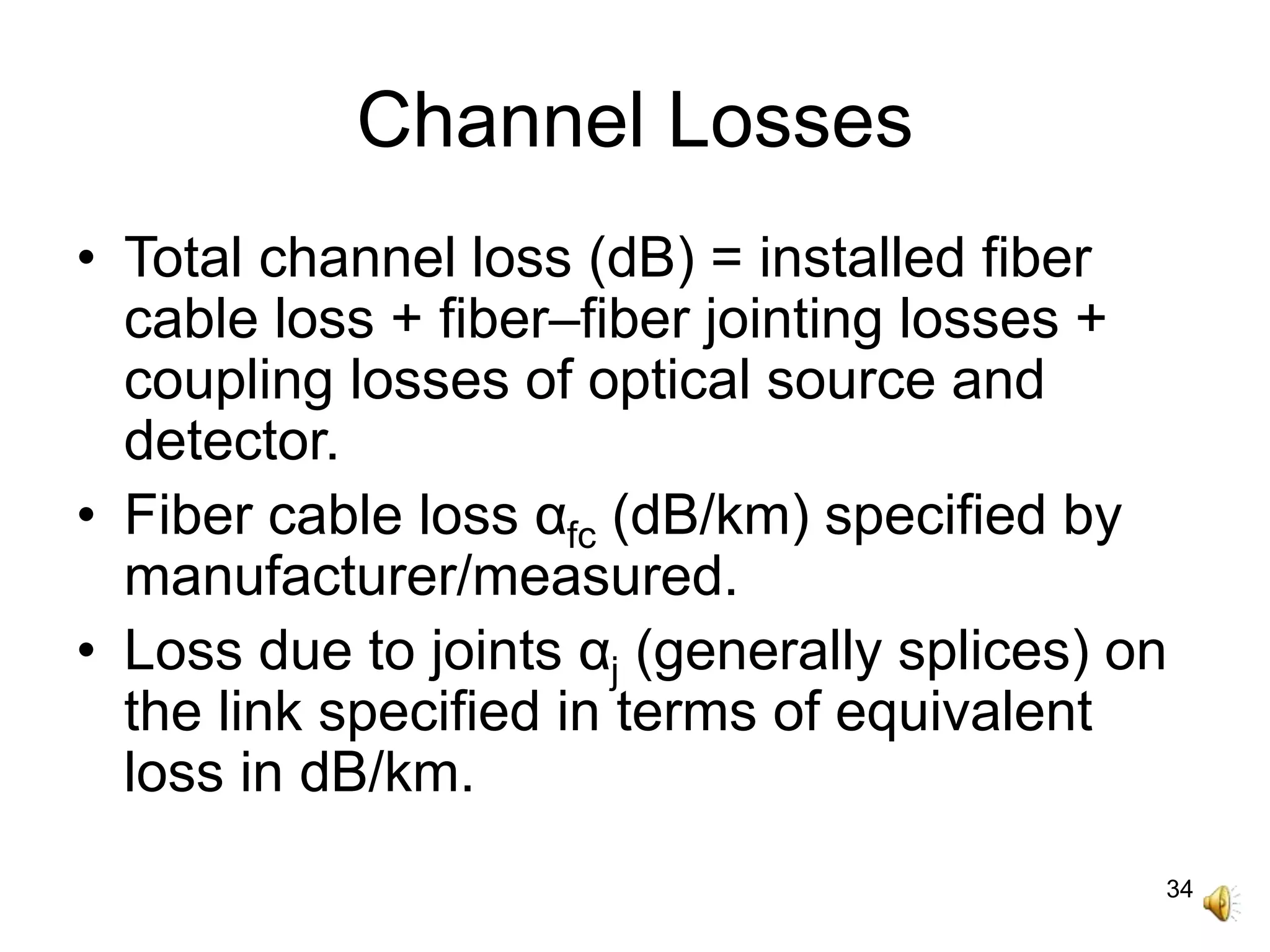 Channel Losses

• Total channel loss (dB) = installed fiber cable loss + fiber–fiber jointing losses + coupling losses of optical source and detector.

• Fiber cable loss $\alpha_{fc}$ (dB/km) specified by manufacturer/measured.

• Loss due to joints $\alpha_j$ (generally splices) on the link specified in terms of equivalent loss in dB/km.

34